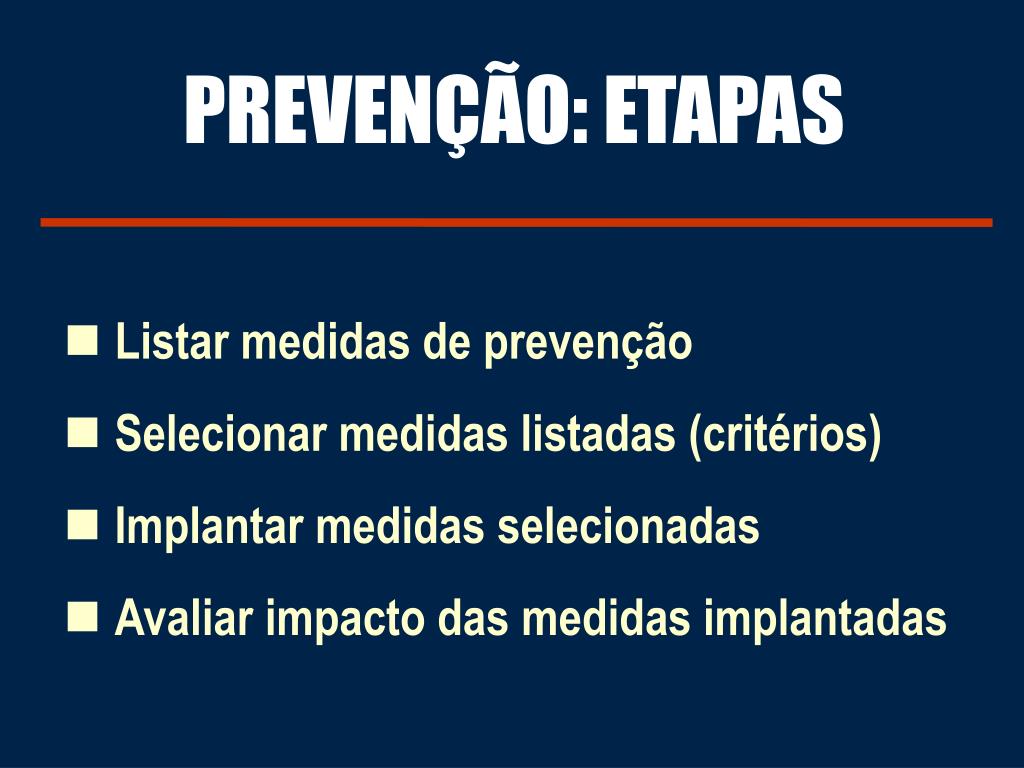 PREVENÇÃO: ETAPAS

- Listar medidas de prevenção
- Selecionar medidas listadas (critérios)
- Implantar medidas selecionadas
- Avaliar impacto das medidas implantadas